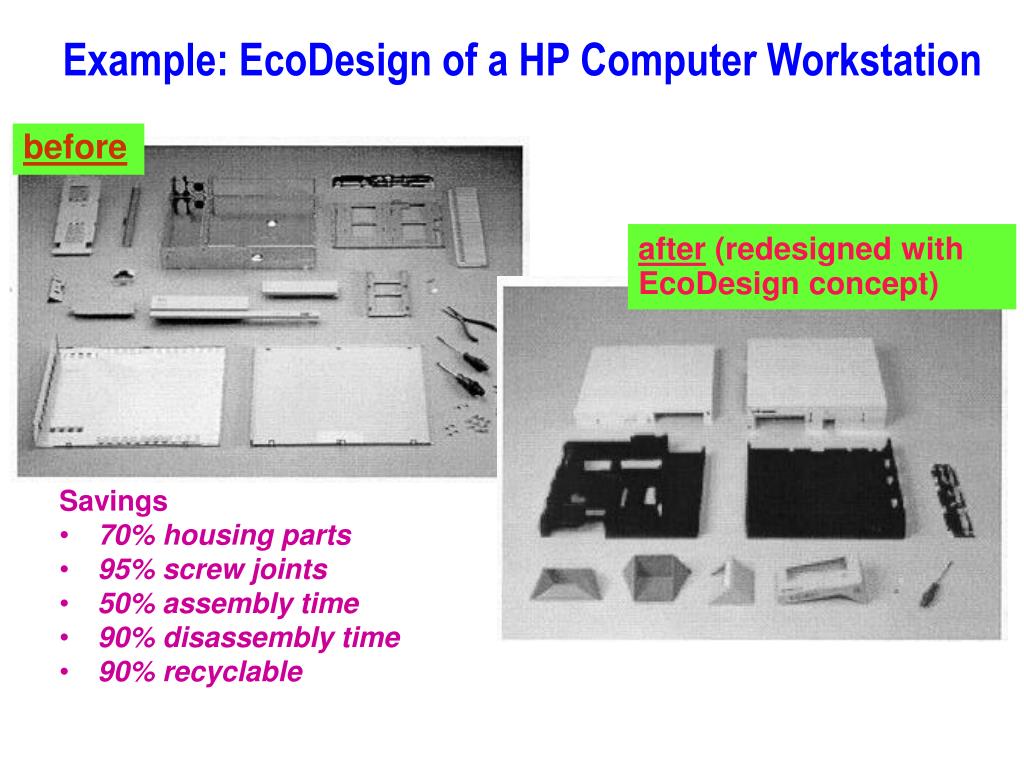 Example: EcoDesign of a HP Computer Workstation

before

after (redesigned with EcoDesign concept)

Savings
• 70% housing parts
• 95% screw joints
• 50% assembly time
• 90% disassembly time
• 90% recyclable